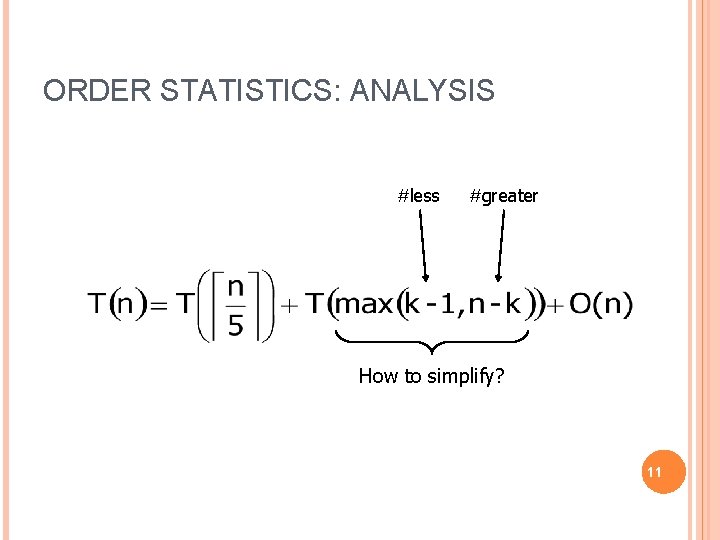 ORDER STATISTICS: ANALYSIS

#less #greater

$T(n) = T\left(\left\lceil \frac{n}{5} \right\rceil\right) + T(\max(k-1, n-k)) + O(n)$

How to simplify?

11